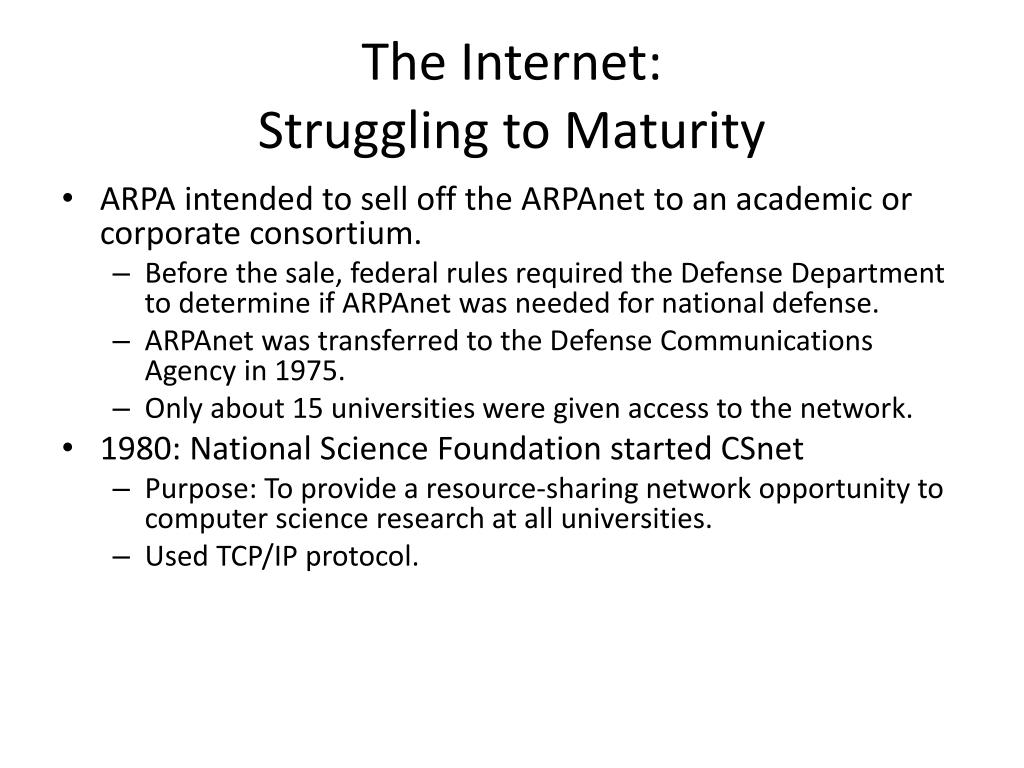 The Internet:
Struggling to Maturity

• ARPA intended to sell off the ARPAnet to an academic or corporate consortium.
– Before the sale, federal rules required the Defense Department to determine if ARPAnet was needed for national defense.
– ARPAnet was transferred to the Defense Communications Agency in 1975.
– Only about 15 universities were given access to the network.
• 1980: National Science Foundation started CSnet
– Purpose: To provide a resource-sharing network opportunity to computer science research at all universities.
– Used TCP/IP protocol.